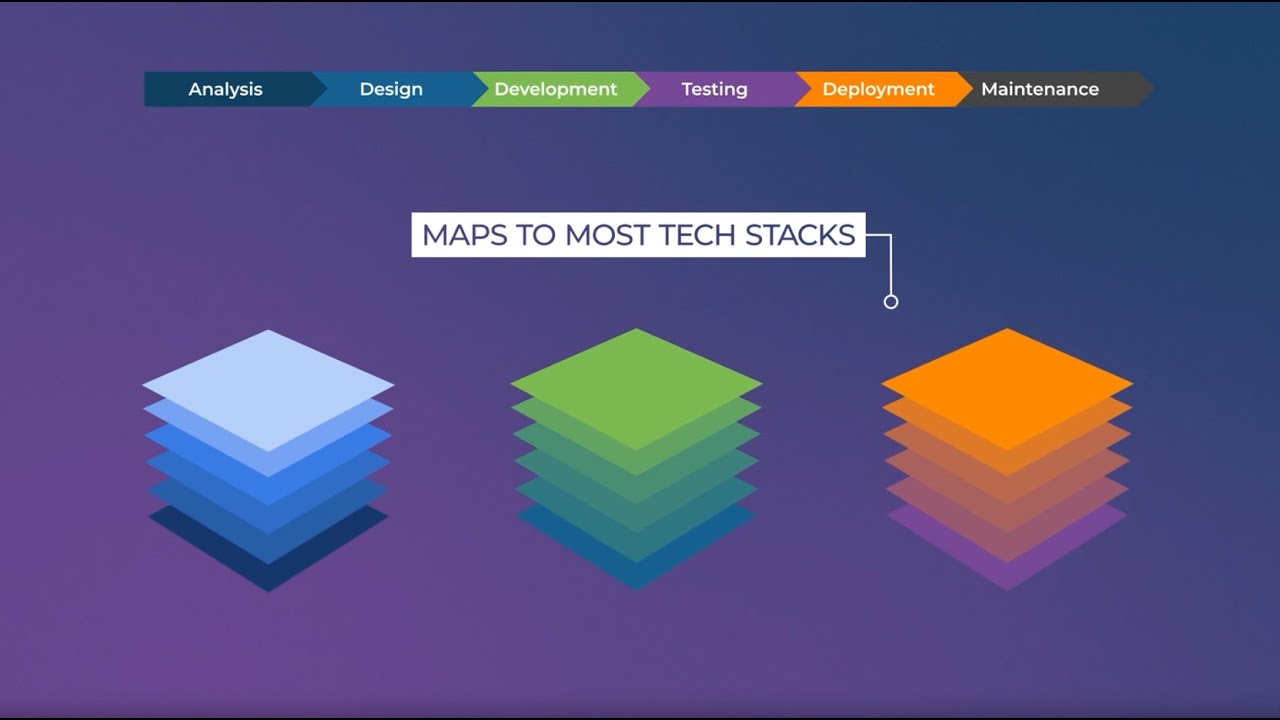 Analysis Design Development Testing Deployment Maintenance

MAPS TO MOST TECH STACKS